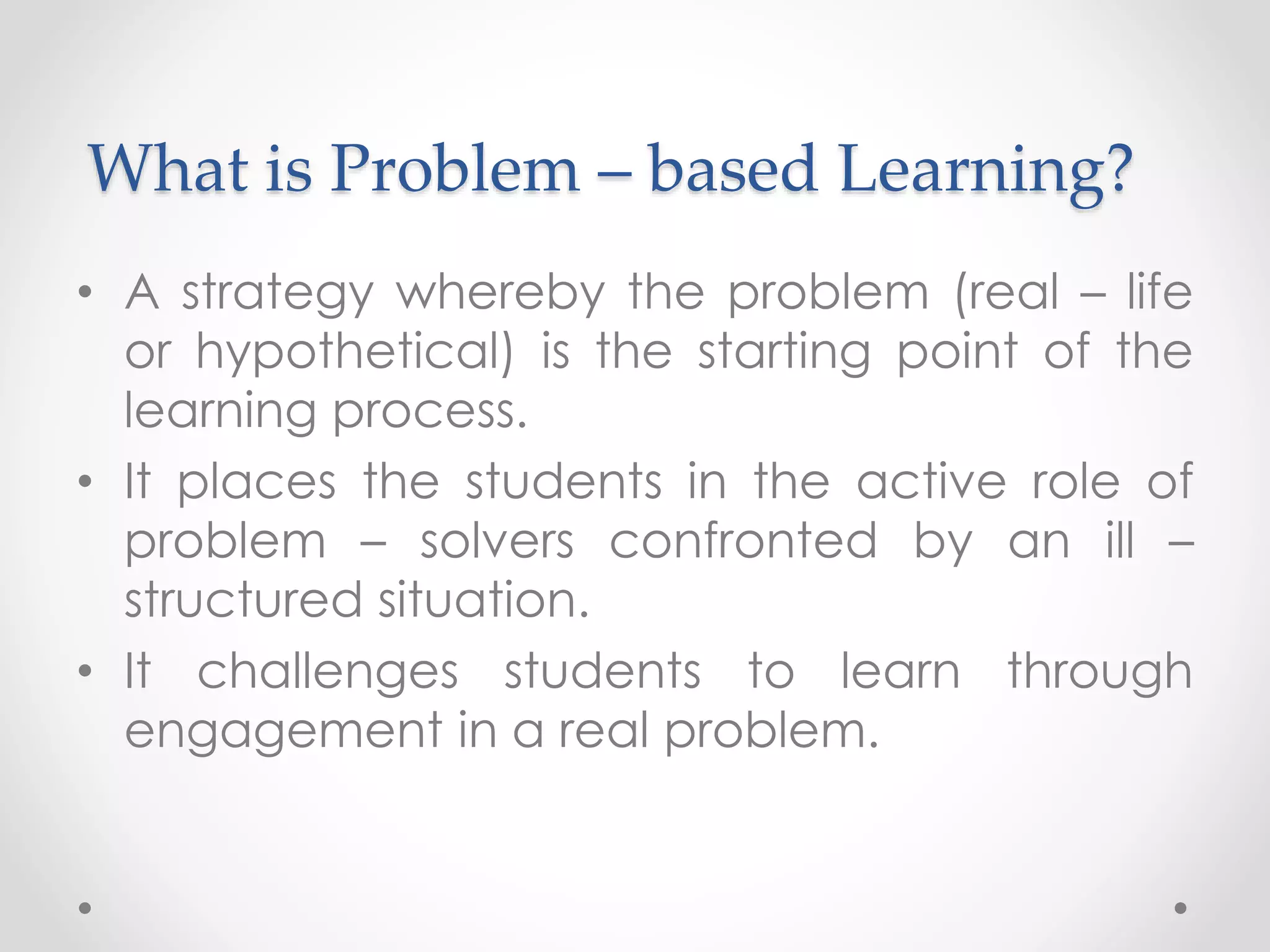 What is Problem – based Learning?

• A strategy whereby the problem (real – life or hypothetical) is the starting point of the learning process.
• It places the students in the active role of problem – solvers confronted by an ill – structured situation.
• It challenges students to learn through engagement in a real problem.